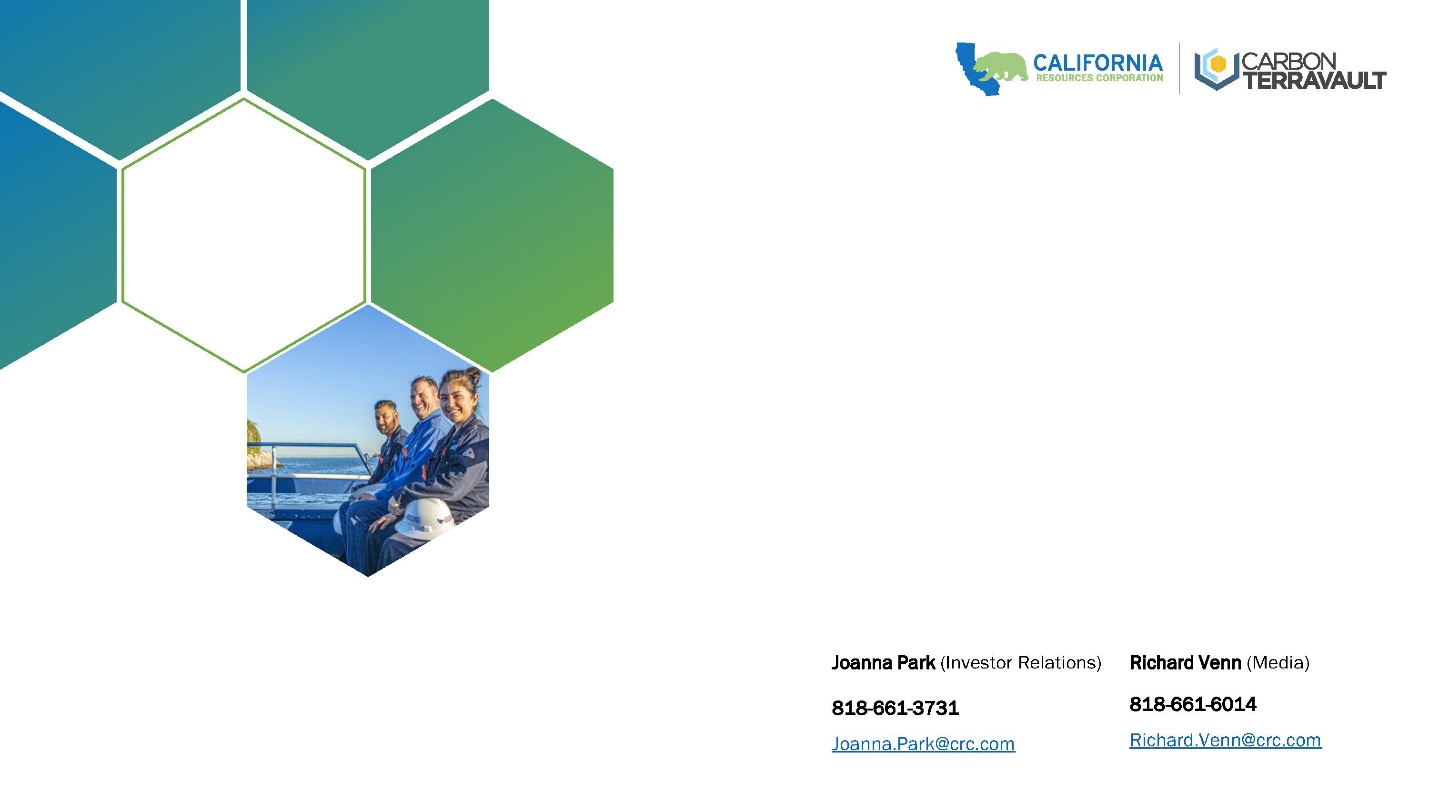 CALIFORNIA RESOURCES CORPORATION

CARBON TERRAVAULT

Joanna Park (Investor Relations)

818-661-3731

Joanna.Park@crc.com

Richard Venn (Media)

818-661-6014

Richard.Venn@crc.com